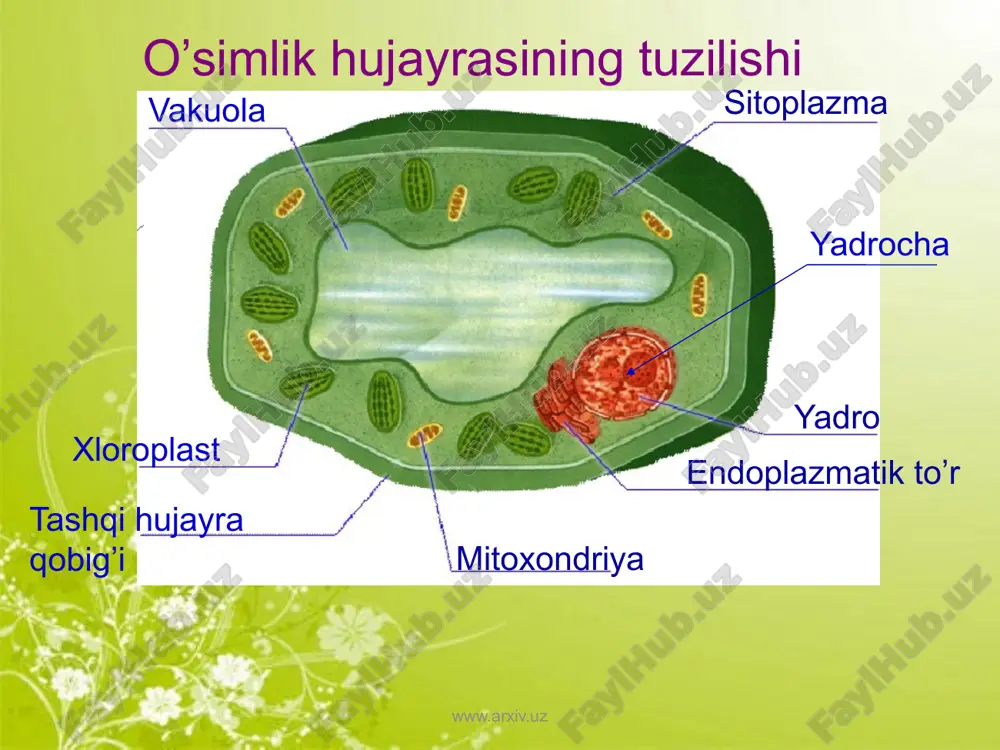 O’simlik hujayrasining tuzilishi

Vakuola

Sitoplazma

Yadrocha

Yadro

Endoplazmatik to’r

Xloroplast

Tashqi hujayra qobig’i

Mitoxondriya

www.arxiv.uz

FaylHub.uz